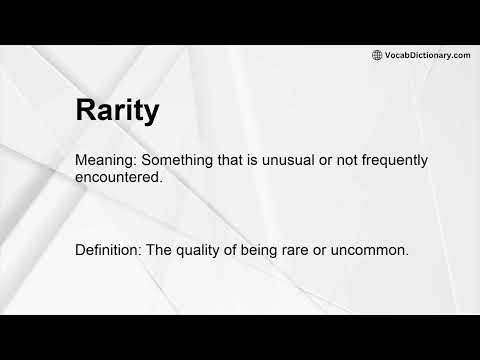 VocabDictionary.com

Rarity

Meaning: Something that is unusual or not frequently encountered.

Definition: The quality of being rare or uncommon.